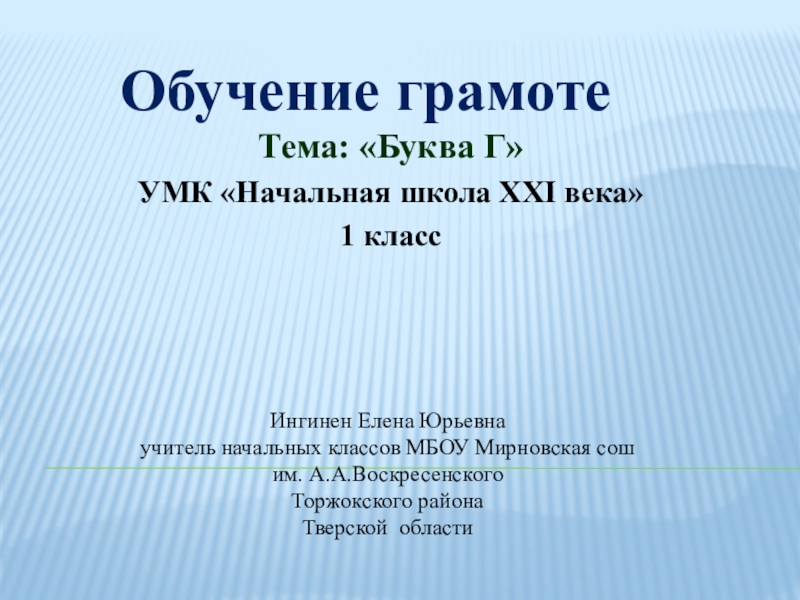 Обучение грамоте

Тема: «Буква Г»

УМК «Начальная школа XXI века»

1 класс

Ингинен Елена Юрьевна
учитель начальных классов МБОУ Мирновская сош
им. А.А.Воскресенского
Торжокского района
Тверской области